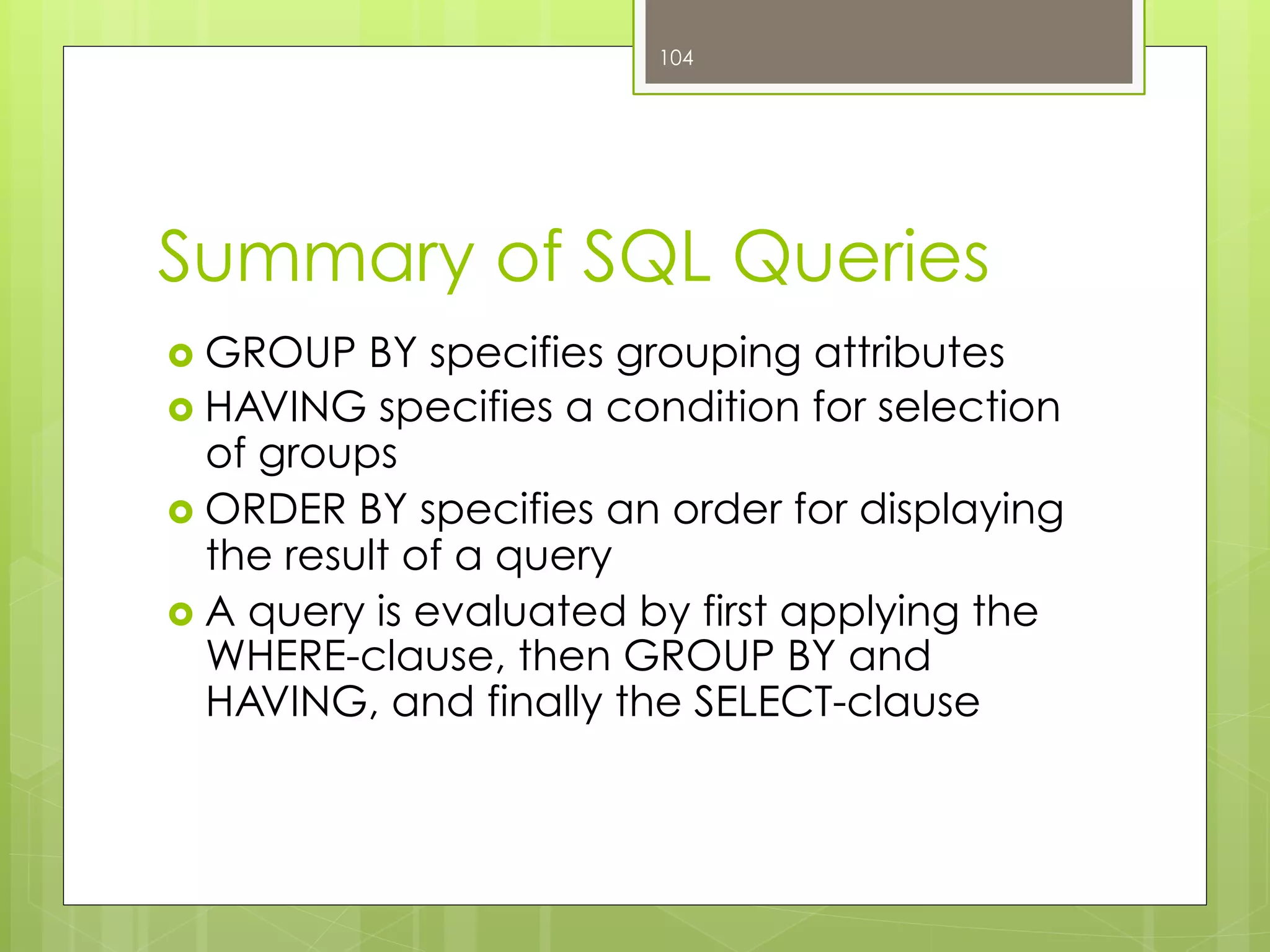 104

Summary of SQL Queries

GROUP BY specifies grouping attributes
HAVING specifies a condition for selection of groups
ORDER BY specifies an order for displaying the result of a query
A query is evaluated by first applying the WHERE-clause, then GROUP BY and HAVING, and finally the SELECT-clause